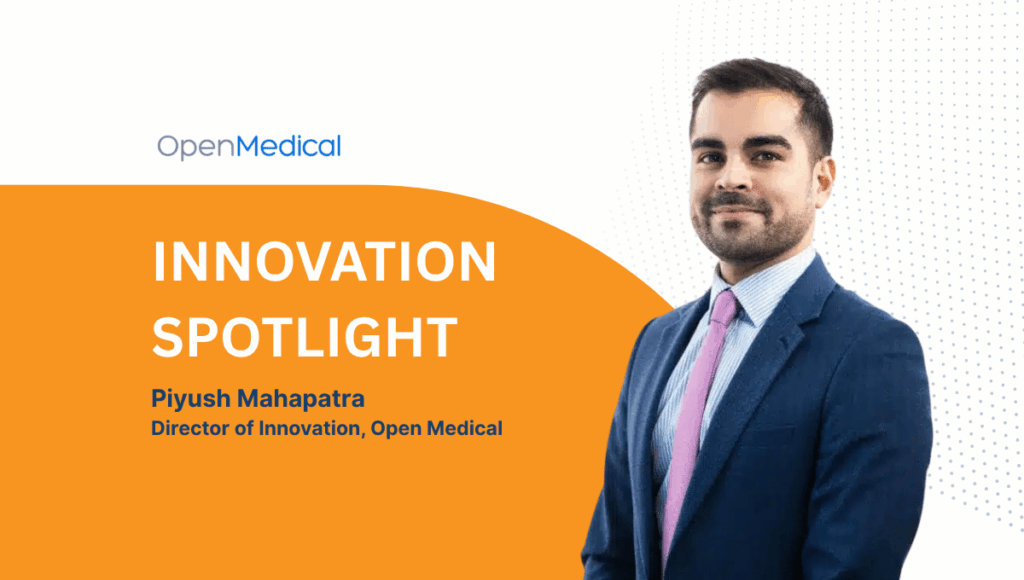 OpenMedical

INNOVATION SPOTLIGHT

Piyush Mahapatra
Director of Innovation, Open Medical